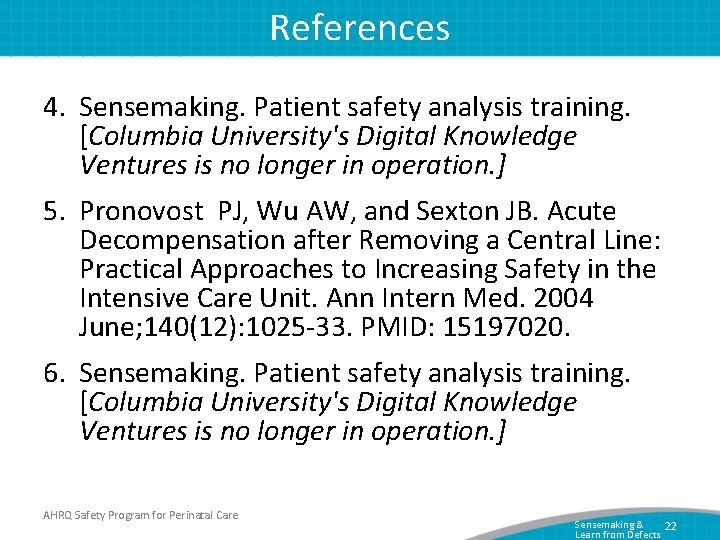 References

4. Sensemaking. Patient safety analysis training. [Columbia University's Digital Knowledge Ventures is no longer in operation.]

5. Pronovost PJ, Wu AW, and Sexton JB. Acute Decompensation after Removing a Central Line: Practical Approaches to Increasing Safety in the Intensive Care Unit. Ann Intern Med. 2004 June;140(12):1025-33. PMID: 15197020.

6. Sensemaking. Patient safety analysis training. [Columbia University's Digital Knowledge Ventures is no longer in operation.]

AHRQ Safety Program for Perinatal Care

Sensemaking & Learn from Defects 22